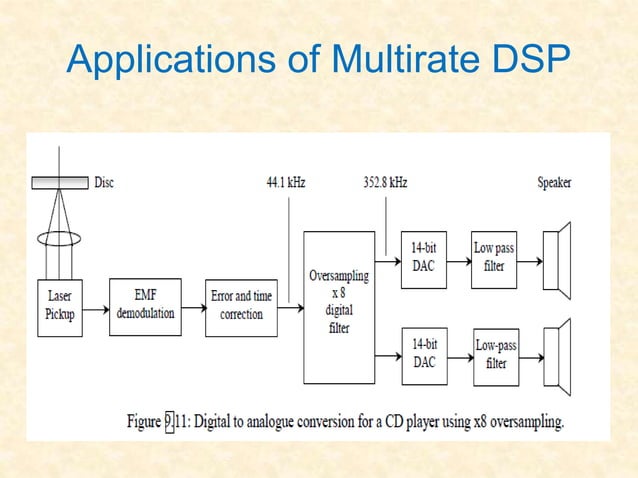 Applications of Multirate DSP

Disc

44.1 kHz

352.8 kHz

Speaker

Laser Pickup

EMF demodulation

Error and time correction

Oversampling x 8 digital filter

14-bit DAC

Low pass filter

14-bit DAC

Low-pass filter

Figure 9.11: Digital to analogue conversion for a CD player using x8 oversampling.